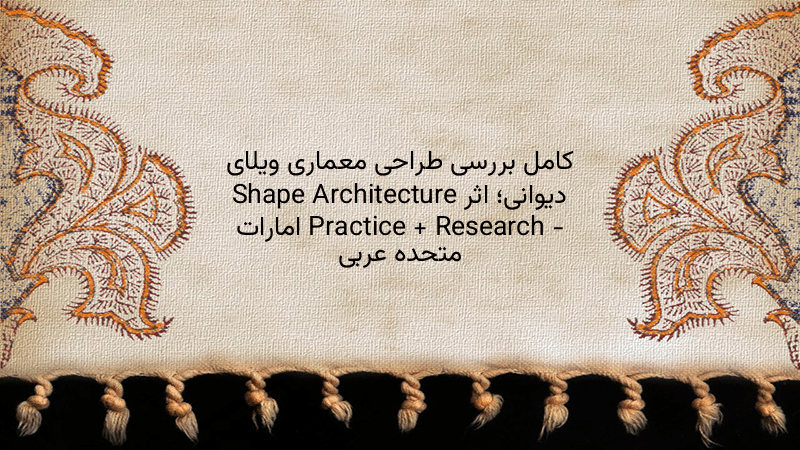 کامل بررسی طراحی معماری ویلای دیوانی؛ اثر Shape Architecture Practice + Research - امارات متحده عربی